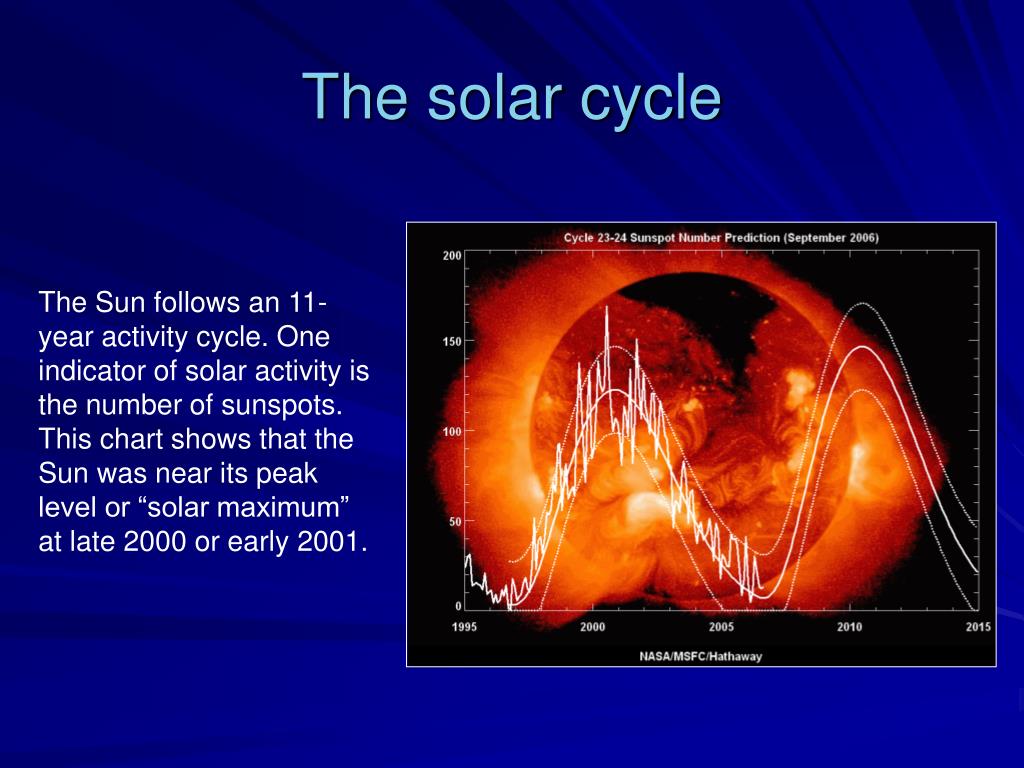 The solar cycle

The Sun follows an 11-year activity cycle. One indicator of solar activity is the number of sunspots. This chart shows that the Sun was near its peak level or “solar maximum” at late 2000 or early 2001.

Cycle 23-24 Sunspot Number Prediction (September 2006)

200
150
100
50
0

1995
2000
2005
2010
2015

NASA/MSFC/Hathaway